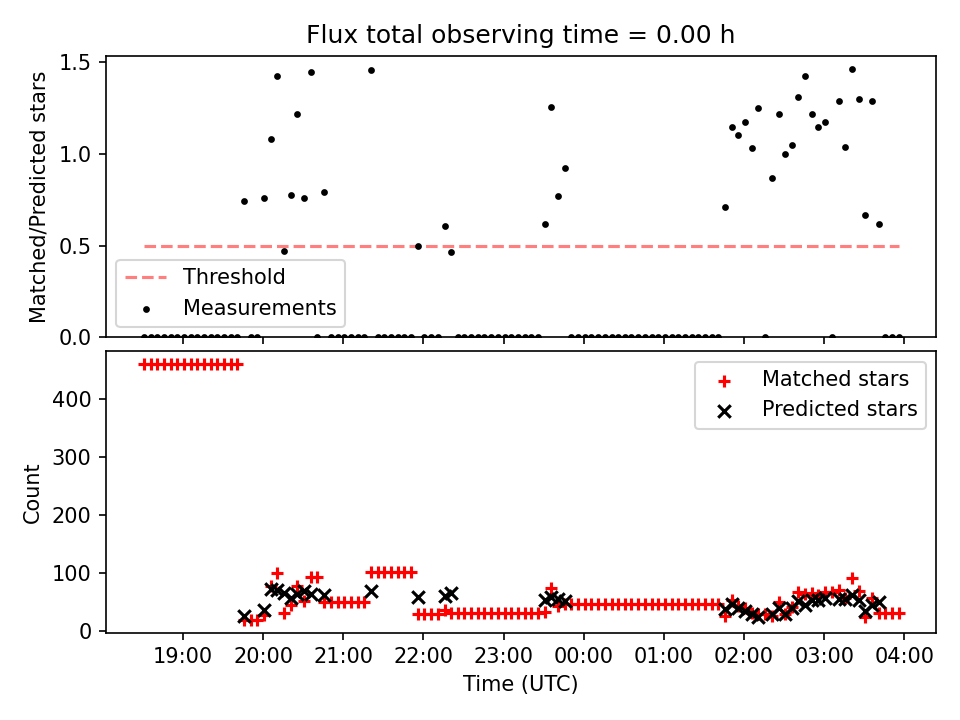 Flux total observing time = 0.00 h

Matched/Predicted stars

1.5
1.0
0.5
0.0

Threshold
Measurements

Count

400
300
200
100
0

Matched stars
Predicted stars

19:00
20:00
21:00
22:00
23:00
00:00
01:00
02:00
03:00
04:00

Time (UTC)